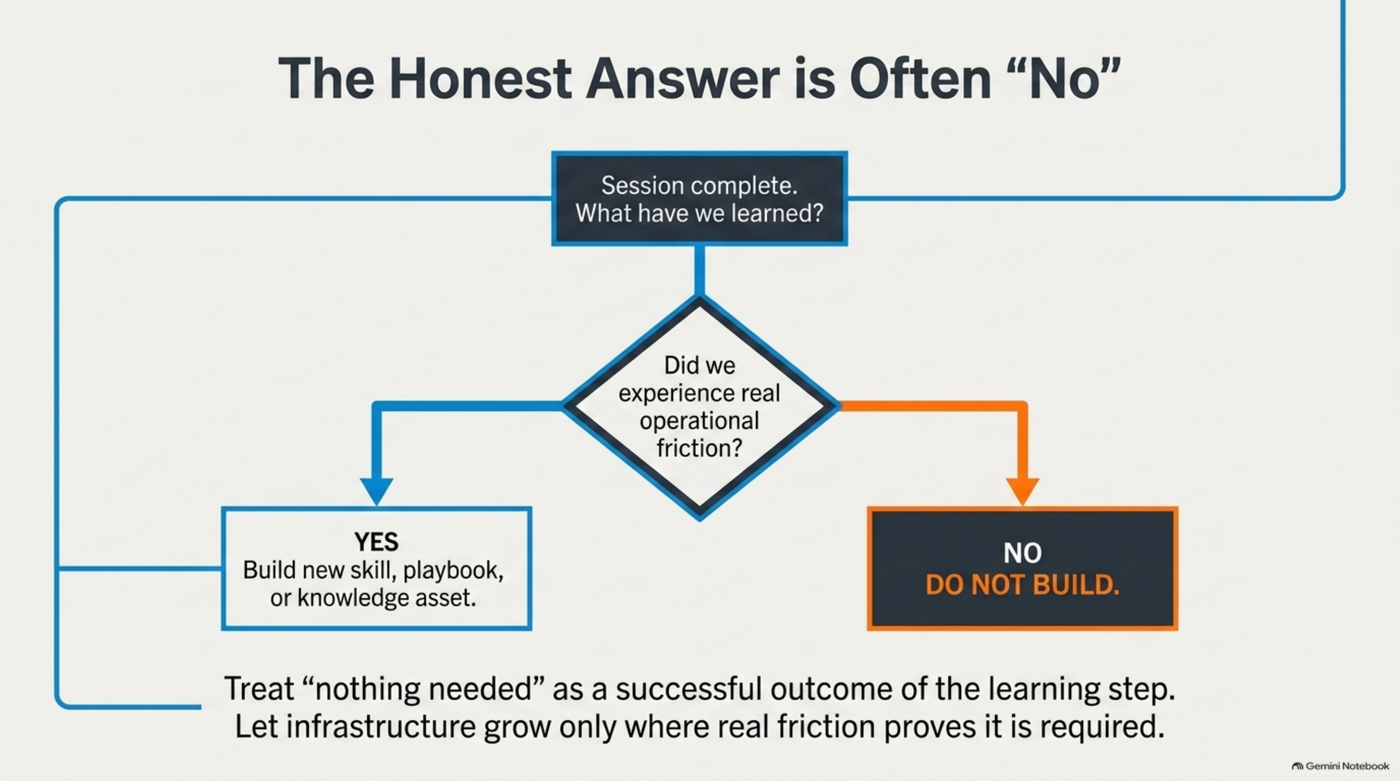 The Honest Answer is Often “No”

Session complete.
What have we learned?

Did we experience real operational friction?

YES
Build new skill, playbook, or knowledge asset.

NO
DO NOT BUILD.

Treat “nothing needed” as a successful outcome of the learning step.
Let infrastructure grow only where real friction proves it is required.

Gemini Notebook